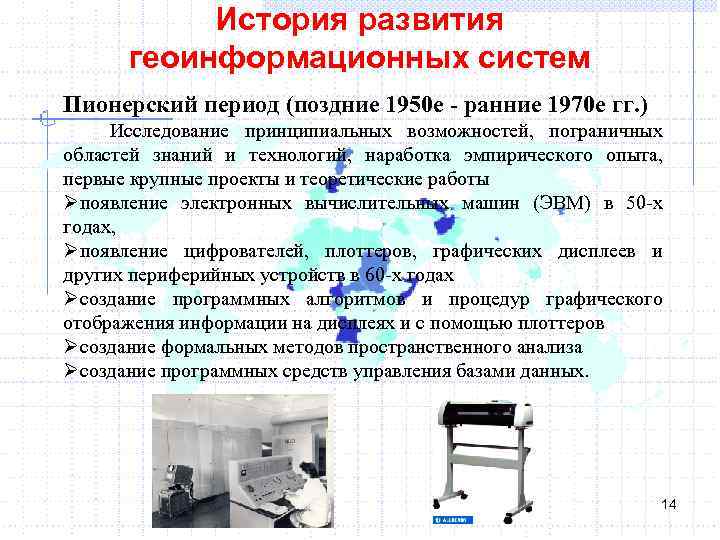 История развития геоинформационных систем

Пионерский период (поздние 1950е - ранние 1970е гг.)

Исследование принципиальных возможностей, пограничных областей знаний и технологий, наработка эмпирического опыта, первые крупные проекты и теоретические работы

➢появление электронных вычислительных машин (ЭВМ) в 50-х годах,

➢появление цифрователей, плоттеров, графических дисплеев и других периферийных устройств в 60-х годах

➢создание программных алгоритмов и процедур графического отображения информации на дисплеях и с помощью плоттеров

➢создание формальных методов пространственного анализа

➢создание программных средств управления базами данных.

14